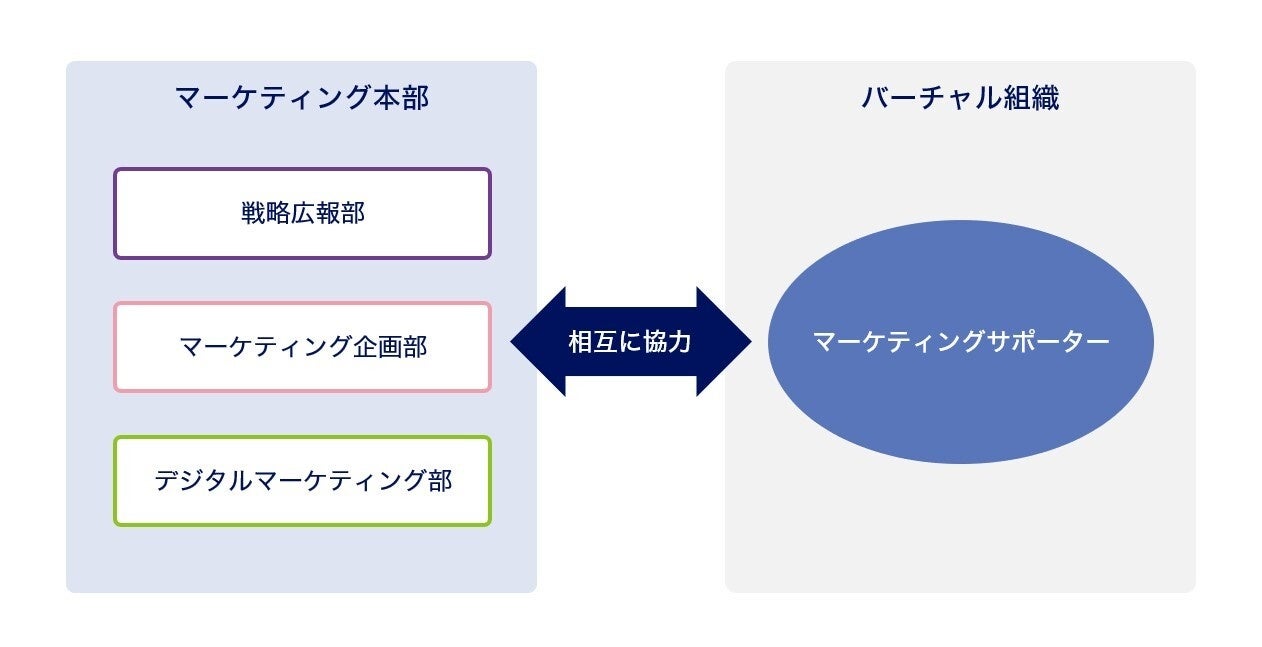 マーケティング本部

戦略広報部

マーケティング企画部

デジタルマーケティング部

相互に協力

バーチャル組織

マーケティングサポーター